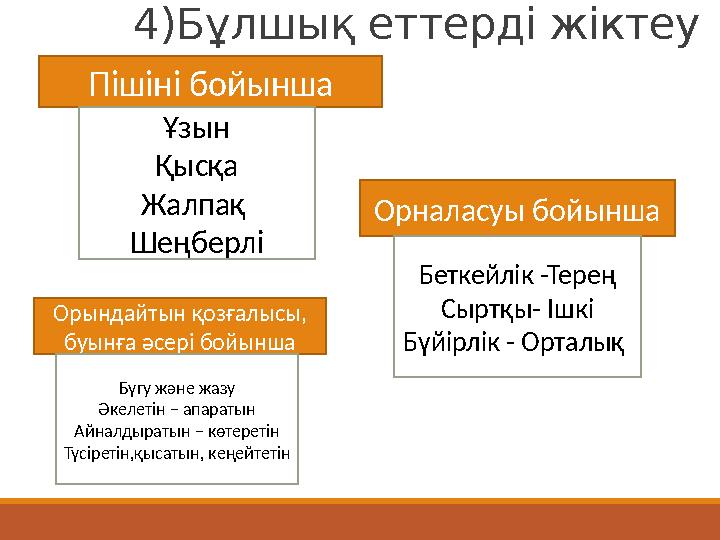 4)Бұлшық еттерді жіктеу

Пішіні бойынша

Ұзын
Қысқа
Жалпақ
Шеңберлі

Орналасуы бойынша

Беткейлік -Терең
Сыртқы- Ішкі
Бүйірлік - Орталық

Орындайтын қозғалысы, буынға әсері бойынша

Бүгу және жазу
Әкелетін – апаратын
Айналдыратын – көтеретін
Түсіретін,қысатын, кеңейтетін